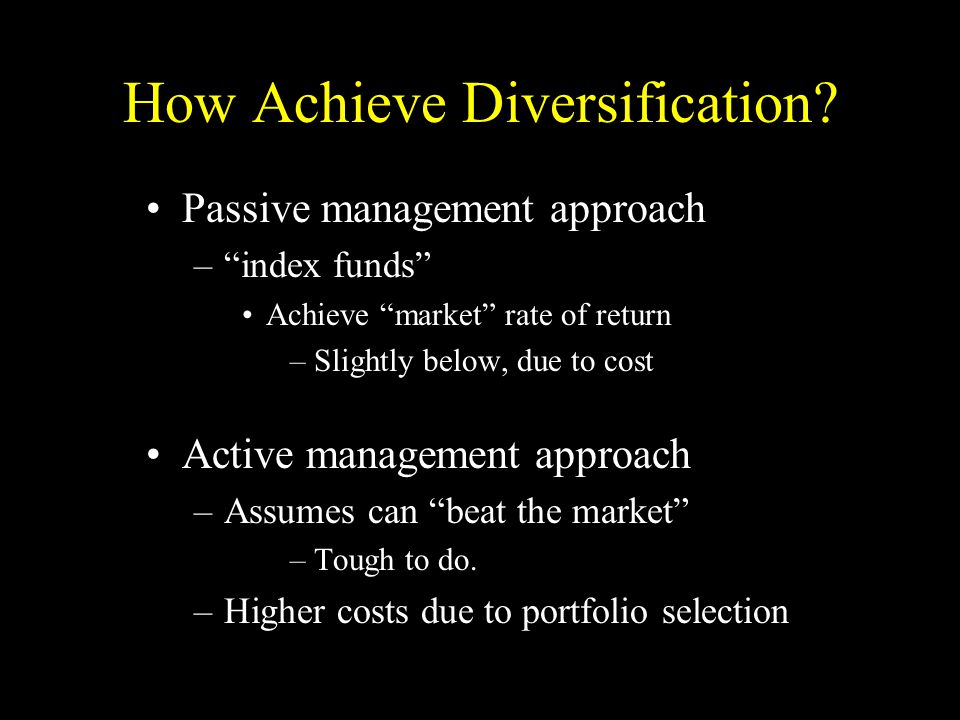 How Achieve Diversification?

• Passive management approach
– “index funds”
• Achieve “market” rate of return
– Slightly below, due to cost

• Active management approach
– Assumes can “beat the market”
– Tough to do.
– Higher costs due to portfolio selection